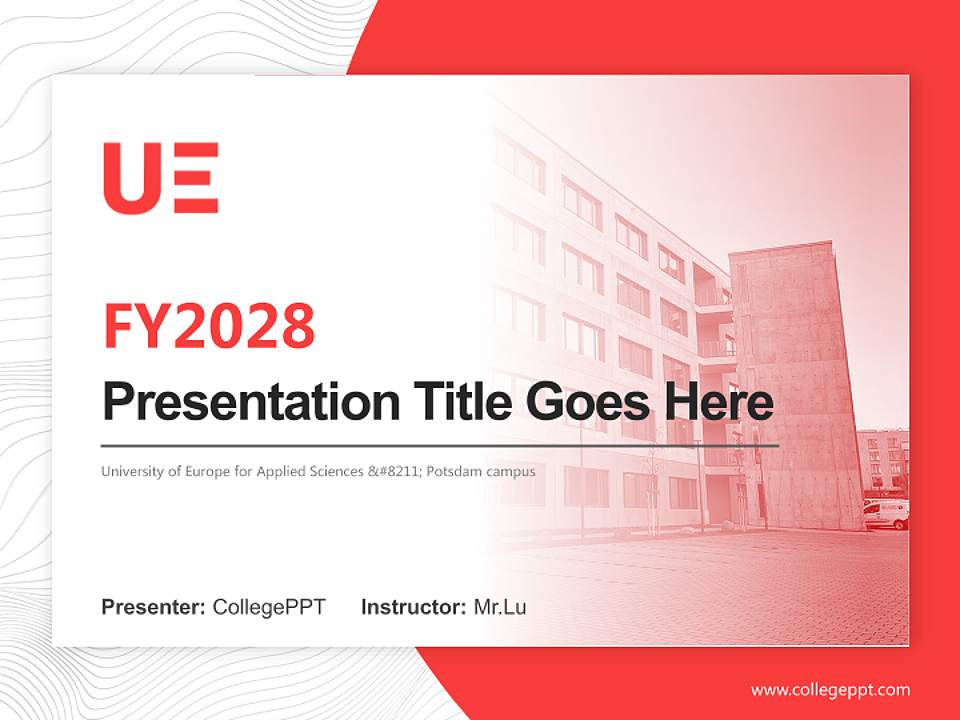 UE

FY2028

Presentation Title Goes Here

University of Europe for Applied Sciences &#8211; Potsdam campus

Presenter: CollegePPT Instructor: Mr.Lu

www.collegeppt.com